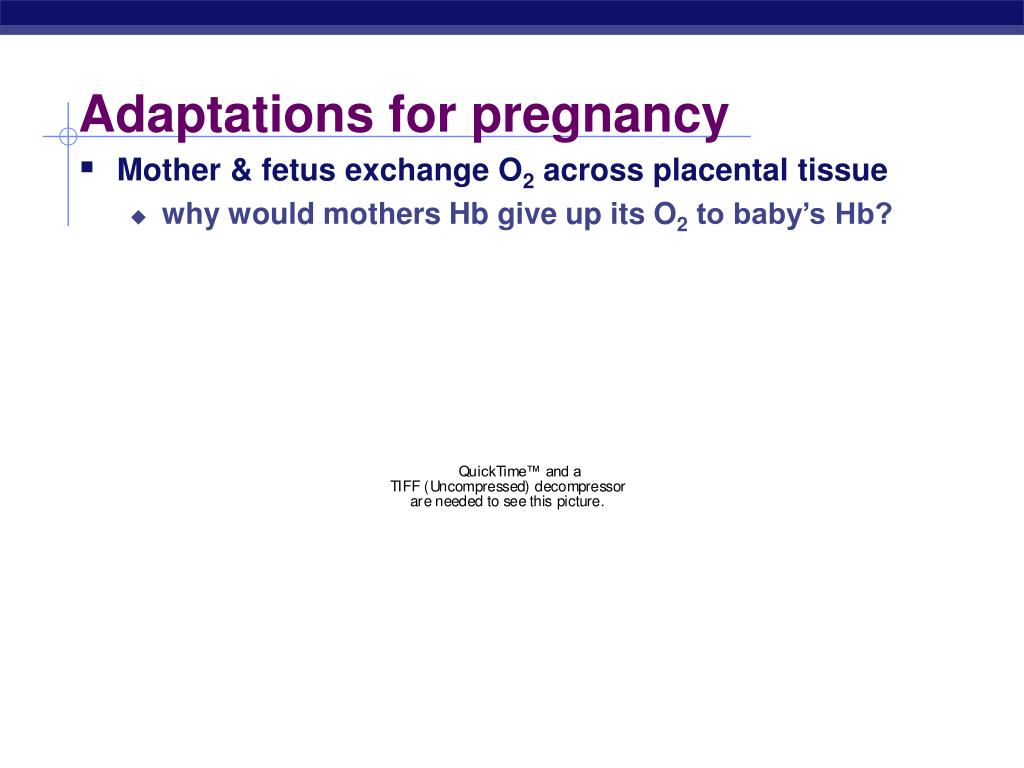 Adaptations for pregnancy

Mother & fetus exchange $O_2$ across placental tissue

why would mothers Hb give up its $O_2$ to baby's Hb?

QuickTime™ and a
TIFF (Uncompressed) decompressor
are needed to see this picture.